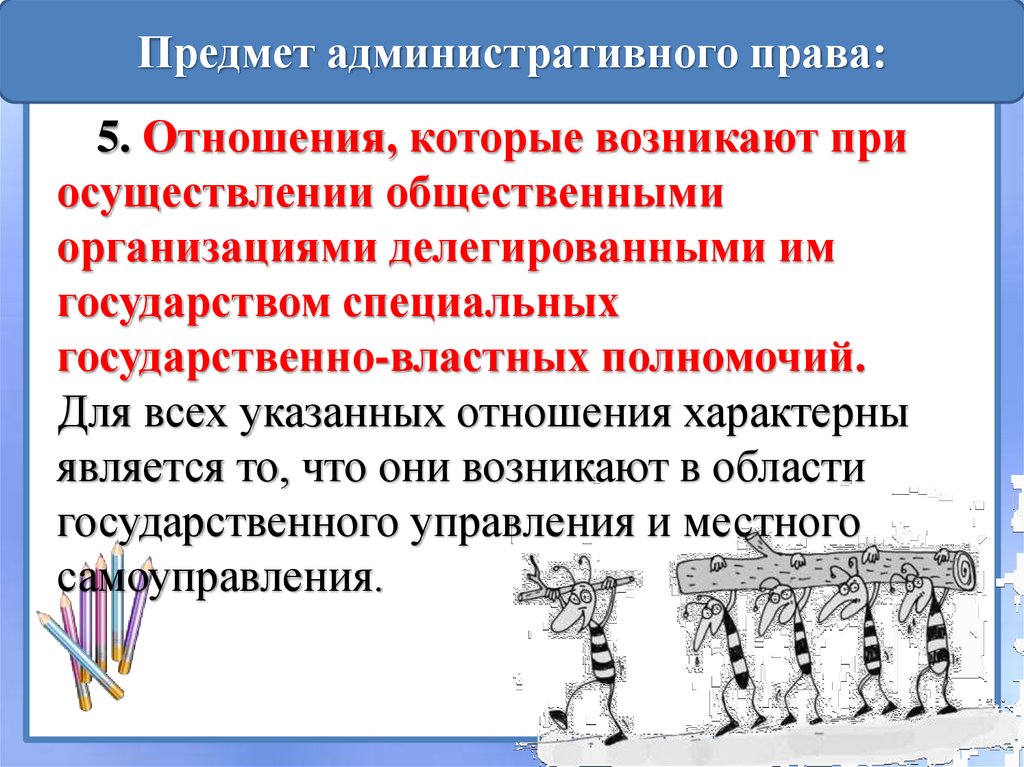 Предмет административного права:

5. Отношения, которые возникают при осуществлении общественными организациями делегированными им государством специальных государственно-властных полномочий. Для всех указанных отношения характерны является то, что они возникают в области государственного управления и местного самоуправления.